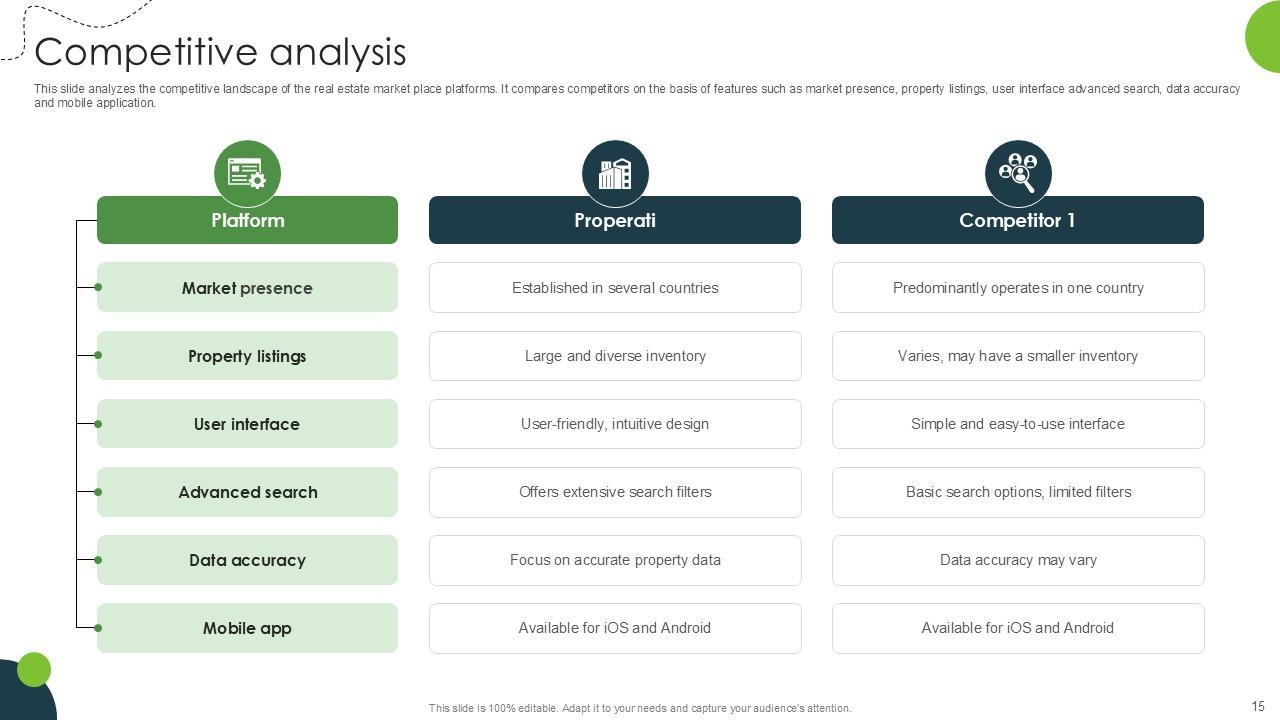 Competitive analysis

This slide analyzes the competitive landscape of the real estate market place platforms. It compares competitors on the basis of features such as market presence, property listings, user interface advanced search, data accuracy and mobile application.

| Platform | Properati | Competitor 1 |
|---|---|---|
| Market presence | Established in several countries | Predominantly operates in one country |
| Property listings | Large and diverse inventory | Varies, may have a smaller inventory |
| User interface | User-friendly, intuitive design | Simple and easy-to-use interface |
| Advanced search | Offers extensive search filters | Basic search options, limited filters |
| Data accuracy | Focus on accurate property data | Data accuracy may vary |
| Mobile app | Available for iOS and Android | Available for iOS and Android |

This slide is 100% editable. Adapt it to your needs and capture your audience's attention.

15